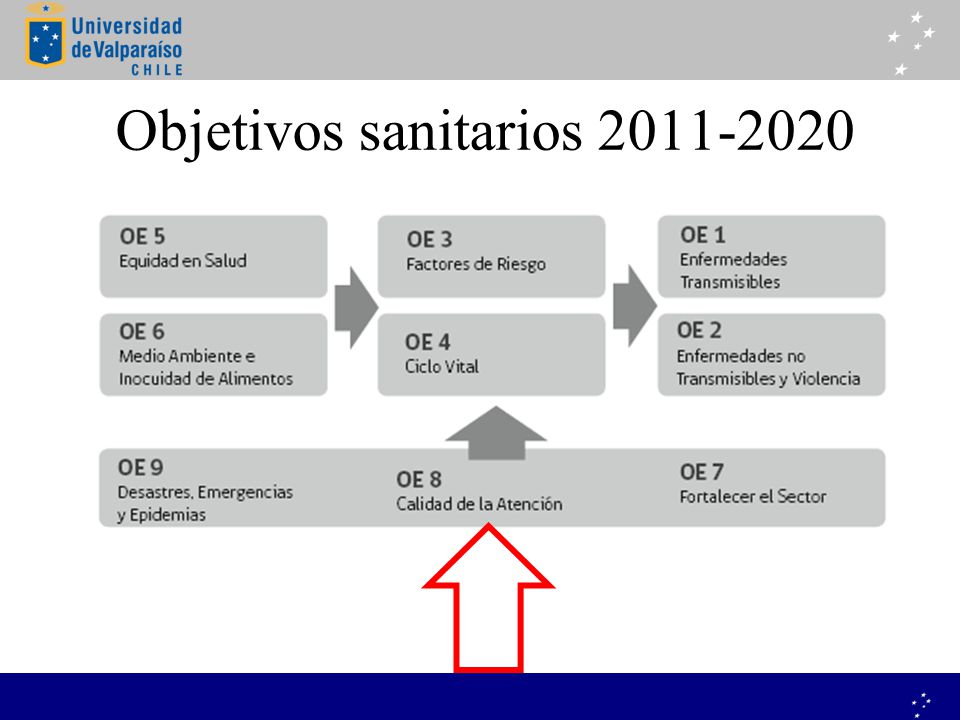 Universidad de Valparaíso CHILE

Objetivos sanitarios 2011-2020

OE 5
Equidad en Salud

OE 6
Medio Ambiente e Inocuidad de Alimentos

OE 3
Factores de Riesgo

OE 4
Ciclo Vital

OE 1
Enfermedades Transmisibles

OE 2
Enfermedades no Transmisibles y Violencia

OE 9
Desastres, Emergencias y Epidemias

OE 8
Calidad de la Atención

OE 7
Fortalecer el Sector